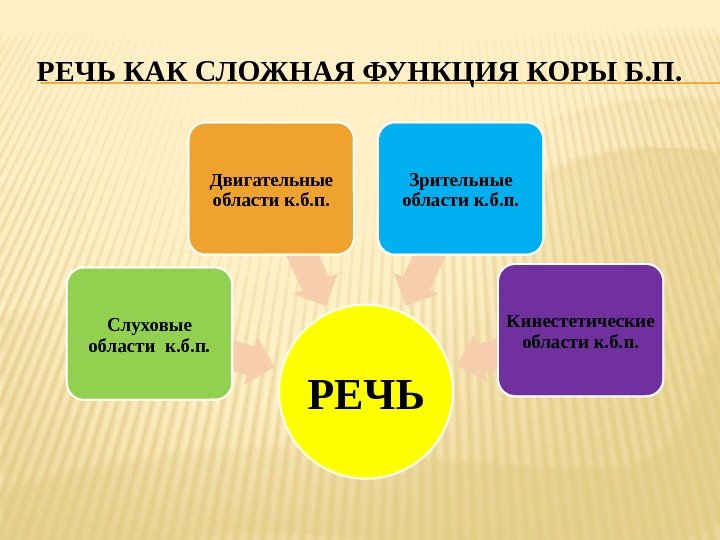 РЕЧЬ КАК СЛОЖНАЯ ФУНКЦИЯ КОРЫ Б.П.

Двигательные области к.б.п.

Зрительные области к.б.п.

Слуховые области к.б.п.

Кинестетические области к.б.п.

РЕЧЬ